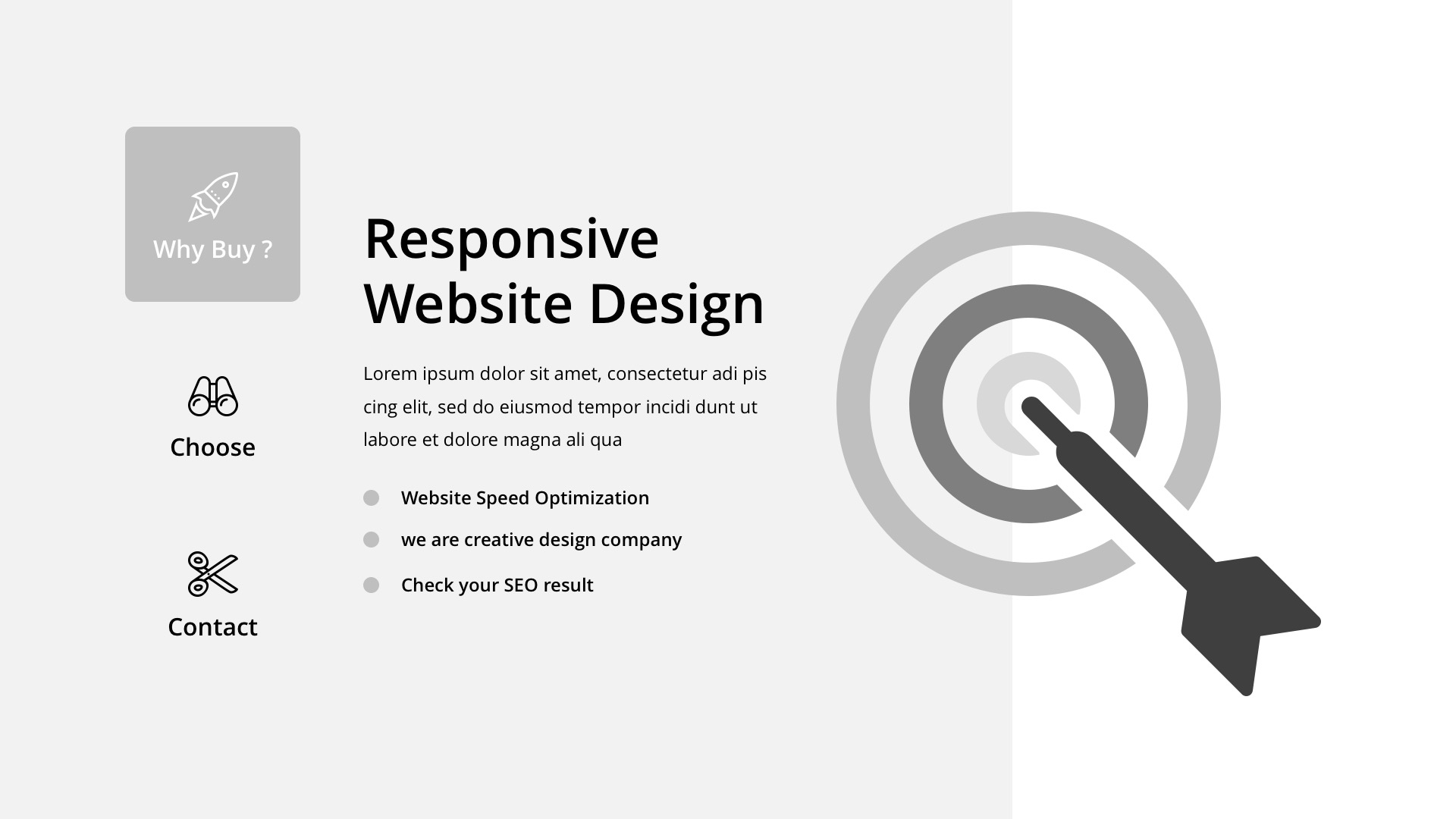 Why Buy ?

Choose

Contact

Responsive Website Design

Lorem ipsum dolor sit amet, consectetur adi pis cing elit, sed do eiusmod tempor incidi dunt ut labore et dolore magna ali qua

Website Speed Optimization

we are creative design company

Check your SEO result